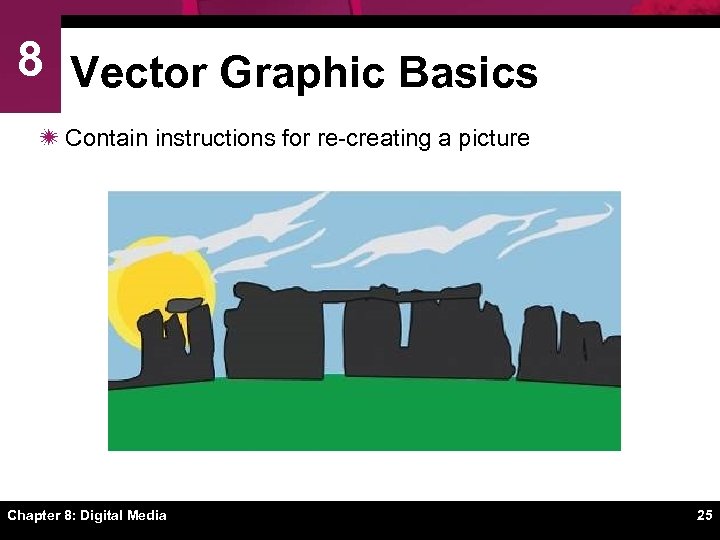 8

Vector Graphic Basics

Contain instructions for re-creating a picture

Chapter 8: Digital Media

25